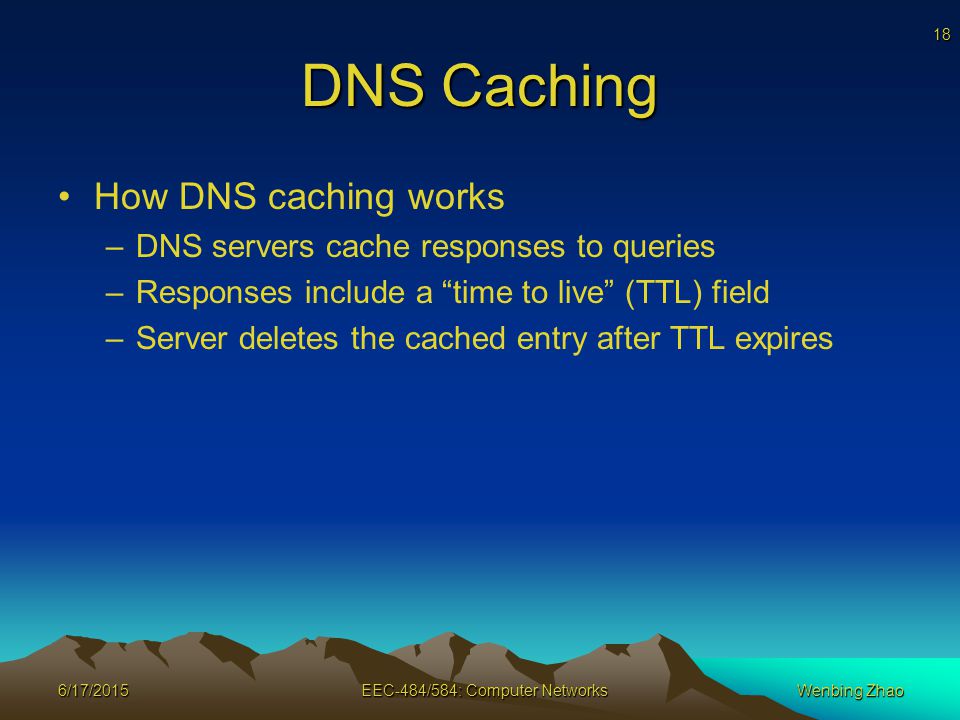 18

DNS Caching

• How DNS caching works
– DNS servers cache responses to queries
– Responses include a “time to live” (TTL) field
– Server deletes the cached entry after TTL expires

6/17/2015 EEC-484/584: Computer Networks Wenbing Zhao